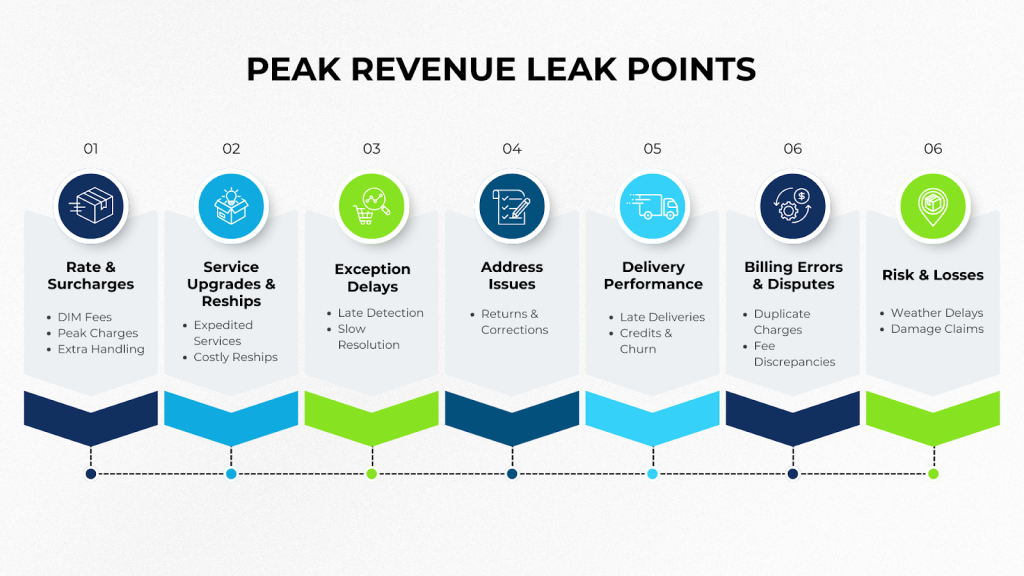 PEAK REVENUE LEAK POINTS

01

Rate & Surcharges

- DIM Fees
- Peak Charges
- Extra Handling

02

Service Upgrades & Reships

- Expedited Services
- Costly Reships

03

Exception Delays

- Late Detection
- Slow Resolution

04

Address Issues

- Returns & Corrections

05

Delivery Performance

- Late Deliveries
- Credits & Churn

06

Billing Errors & Disputes

- Duplicate Charges
- Fee Discrepancies

06

Risk & Losses

- Weather Delays
- Damage Claims